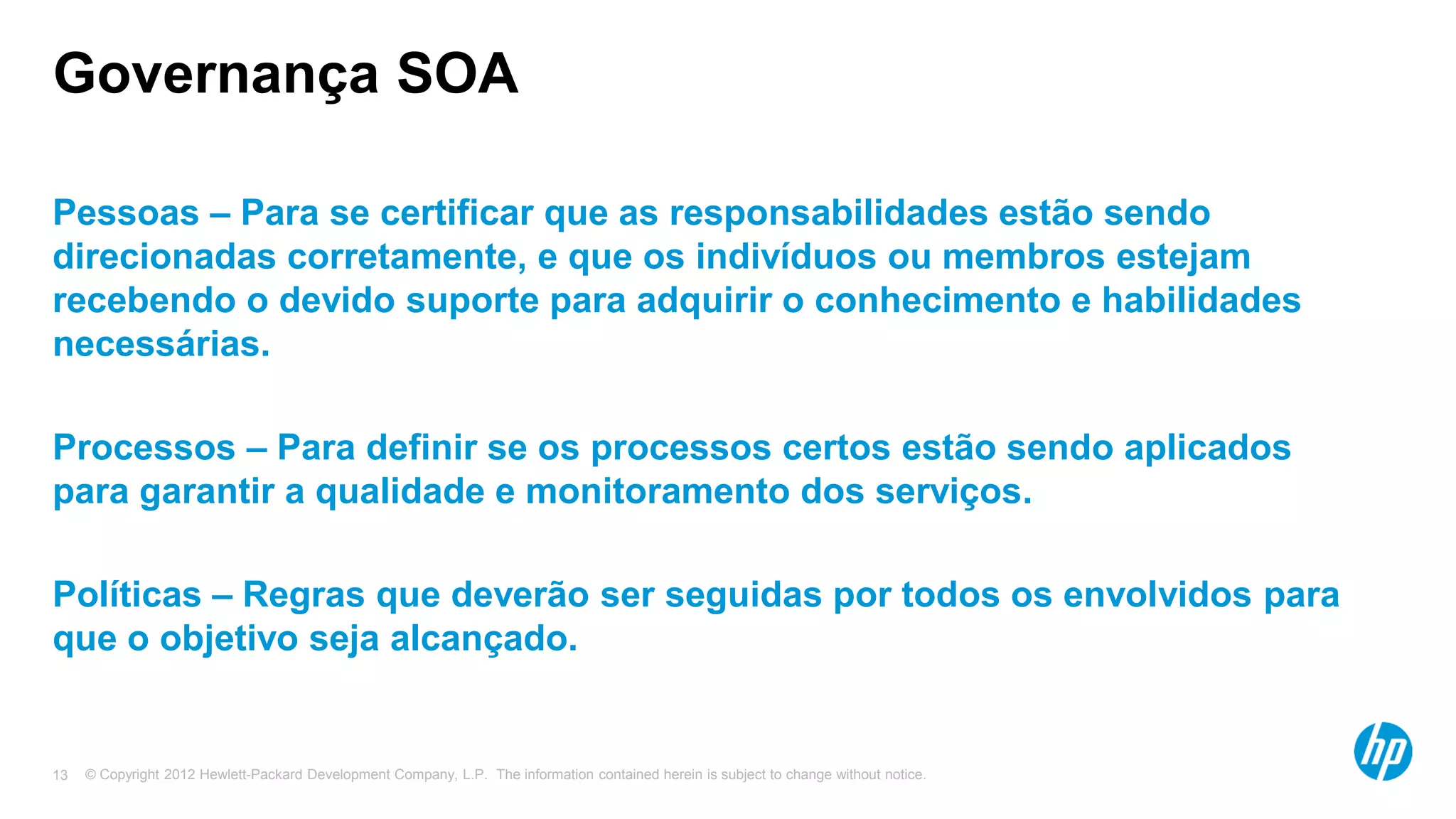 Governança SOA

Pessoas – Para se certificar que as responsabilidades estão sendo direcionadas corretamente, e que os indivíduos ou membros estejam recebendo o devido suporte para adquirir o conhecimento e habilidades necessárias.

Processos – Para definir se os processos certos estão sendo aplicados para garantir a qualidade e monitoramento dos serviços.

Políticas – Regras que deverão ser seguidas por todos os envolvidos para que o objetivo seja alcançado.

13 © Copyright 2012 Hewlett-Packard Development Company, L.P. The information contained herein is subject to change without notice.

hp